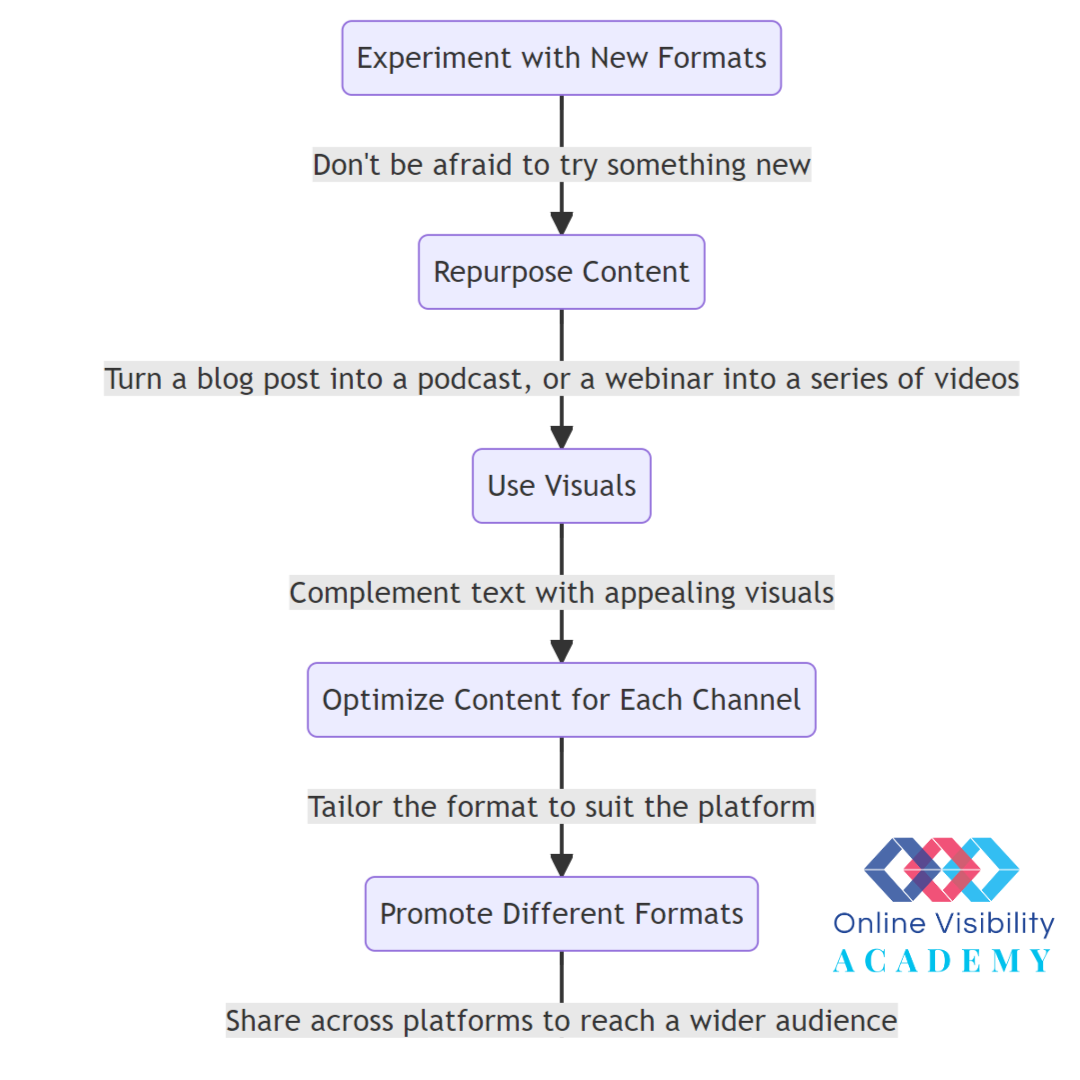 Experiment with New Formats

Don't be afraid to try something new

Repurpose Content

Turn a blog post into a podcast, or a webinar into a series of videos

Use Visuals

Complement text with appealing visuals

Optimize Content for Each Channel

Tailor the format to suit the platform

Promote Different Formats

Share across platforms to reach a wider audience

Online Visibility
ACADEMY